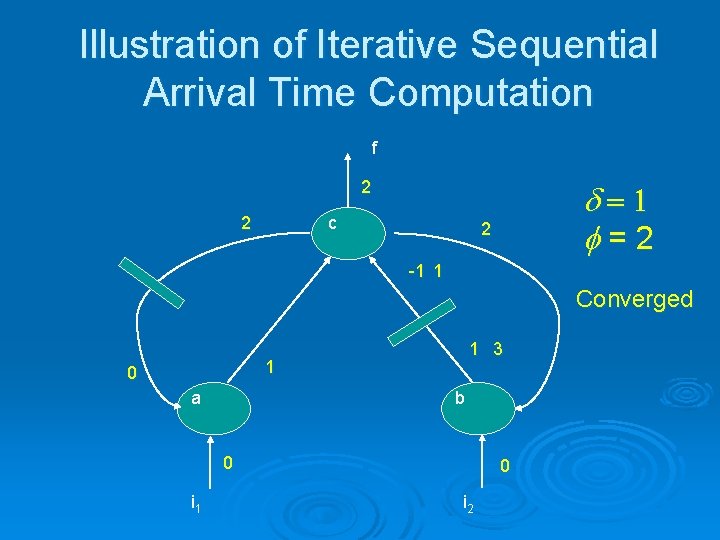 Illustration of Iterative Sequential Arrival Time Computation

f

2

2

c

2

$\delta = 1$
$\phi = 2$

-1 1

Converged

1 3

0

1

a

b

0

0

$i_1$

$i_2$